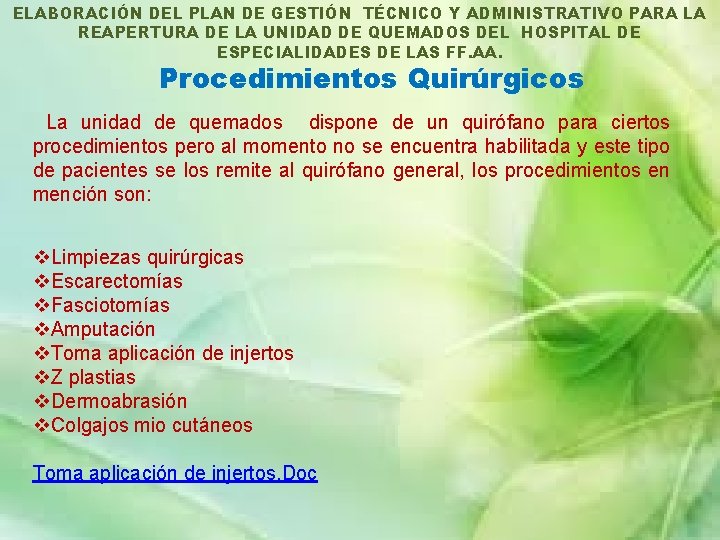 ELABORACIÓN DEL PLAN DE GESTIÓN TÉCNICO Y ADMINISTRATIVO PARA LA REAPERTURA DE LA UNIDAD DE QUEMADOS DEL HOSPITAL DE ESPECIALIDADES DE LAS FF.AA.

Procedimientos Quirúrgicos

La unidad de quemados dispone de un quirófano para ciertos procedimientos pero al momento no se encuentra habilitada y este tipo de pacientes se los remite al quirófano general, los procedimientos en mención son:

❖Limpiezas quirúrgicas
❖Escarectomías
❖Fasciotomías
❖Amputación
❖Toma aplicación de injertos
❖Z plastias
❖Dermoabrasión
❖Colgajos mio cutáneos

Toma aplicación de injertos.Doc